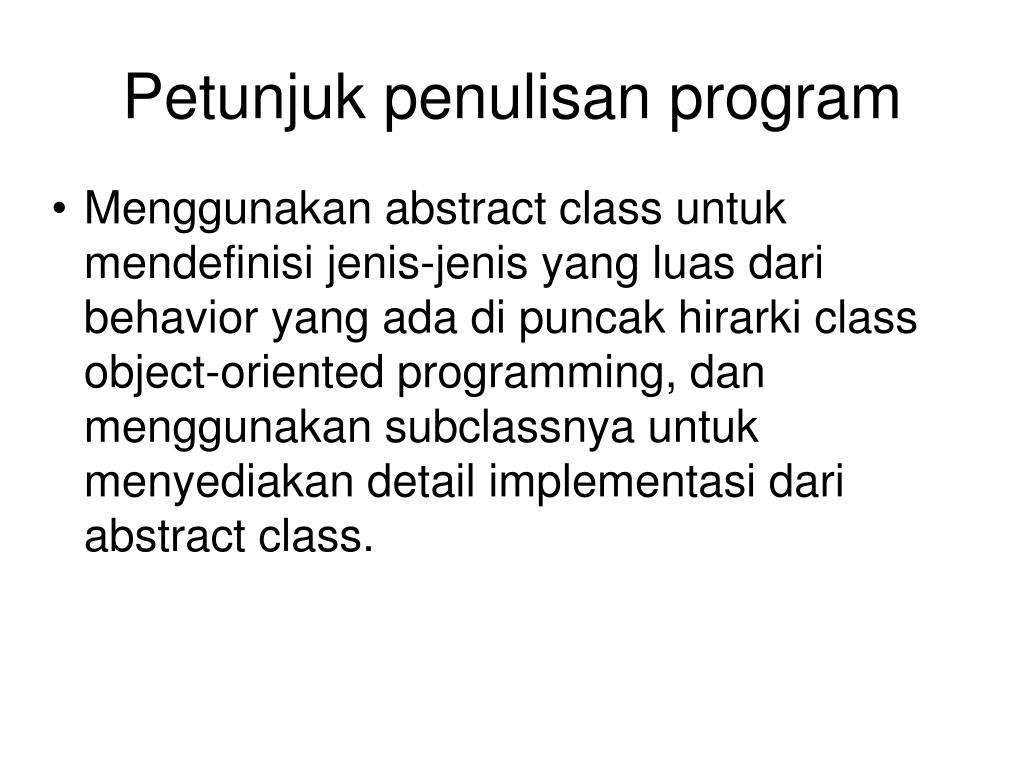 Petunjuk penulisan program

• Menggunakan abstract class untuk mendefinisi jenis-jenis yang luas dari behavior yang ada di puncak hirarki class object-oriented programming, dan menggunakan subclassnya untuk menyediakan detail implementasi dari abstract class.